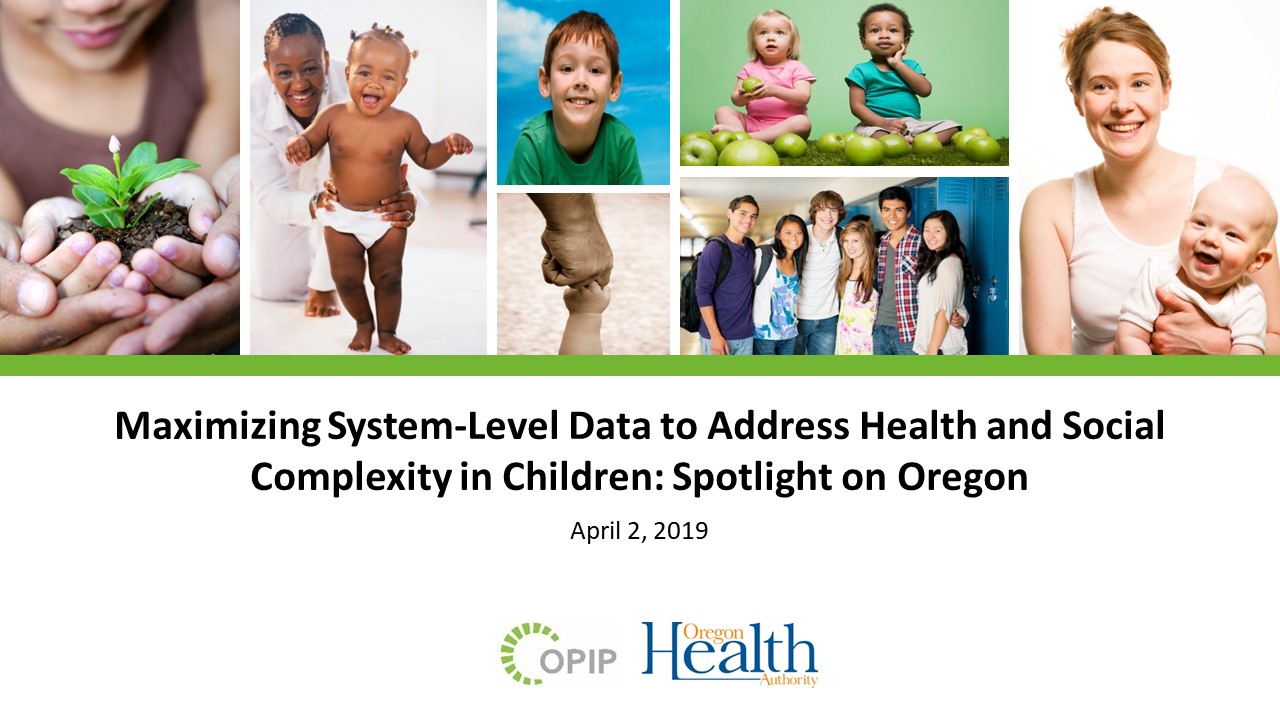 Maximizing System-Level Data to Address Health and Social Complexity in Children: Spotlight on Oregon

April 2, 2019

OPIP

Oregon Health Authority